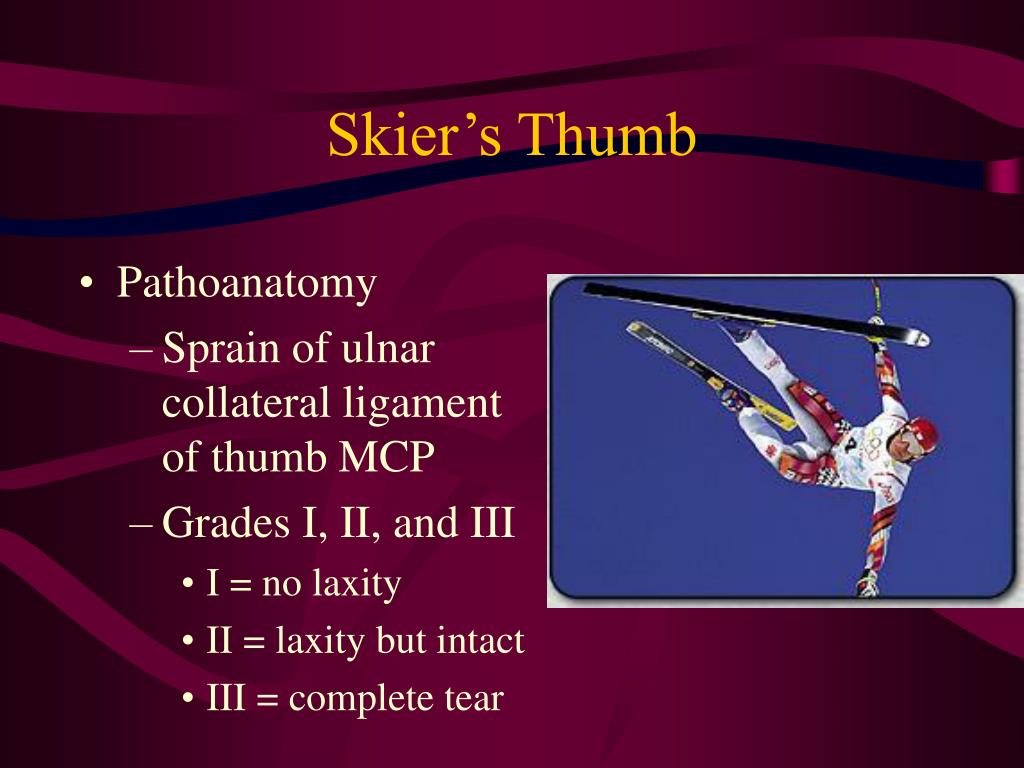 Skier’s Thumb

• Pathoanatomy
  – Sprain of ulnar collateral ligament of thumb MCP
  – Grades I, II, and III
    • I = no laxity
    • II = laxity but intact
    • III = complete tear